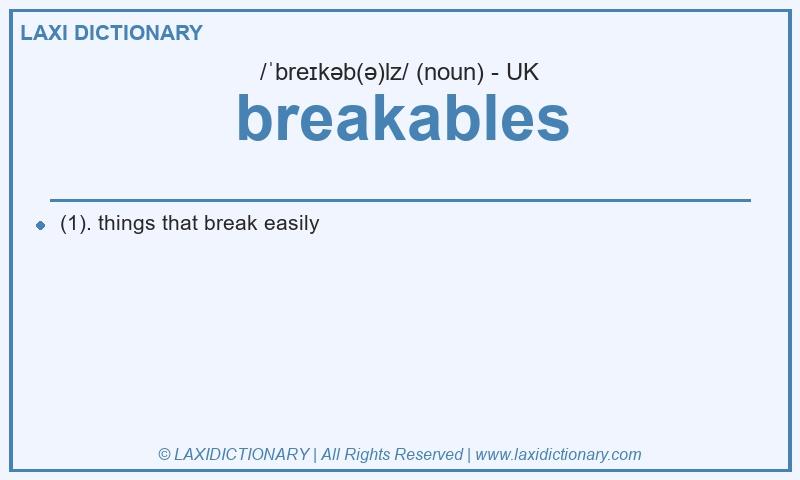 LAXI DICTIONARY

/ˈbreɪkəb(ə)lz/ (noun) - UK

breakables

(1). things that break easily

© LAXIDICTIONARY | All Rights Reserved | www.laxidictionary.com